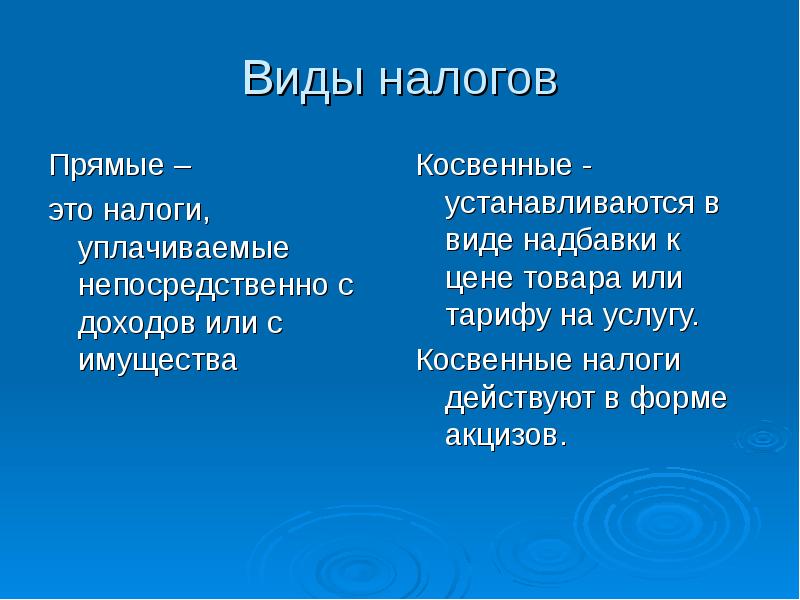 Виды налогов

Прямые –

это налоги, уплачиваемые непосредственно с доходов или с имущества

Косвенные - устанавливаются в виде надбавки к цене товара или тарифу на услугу.

Косвенные налоги действуют в форме акцизов.